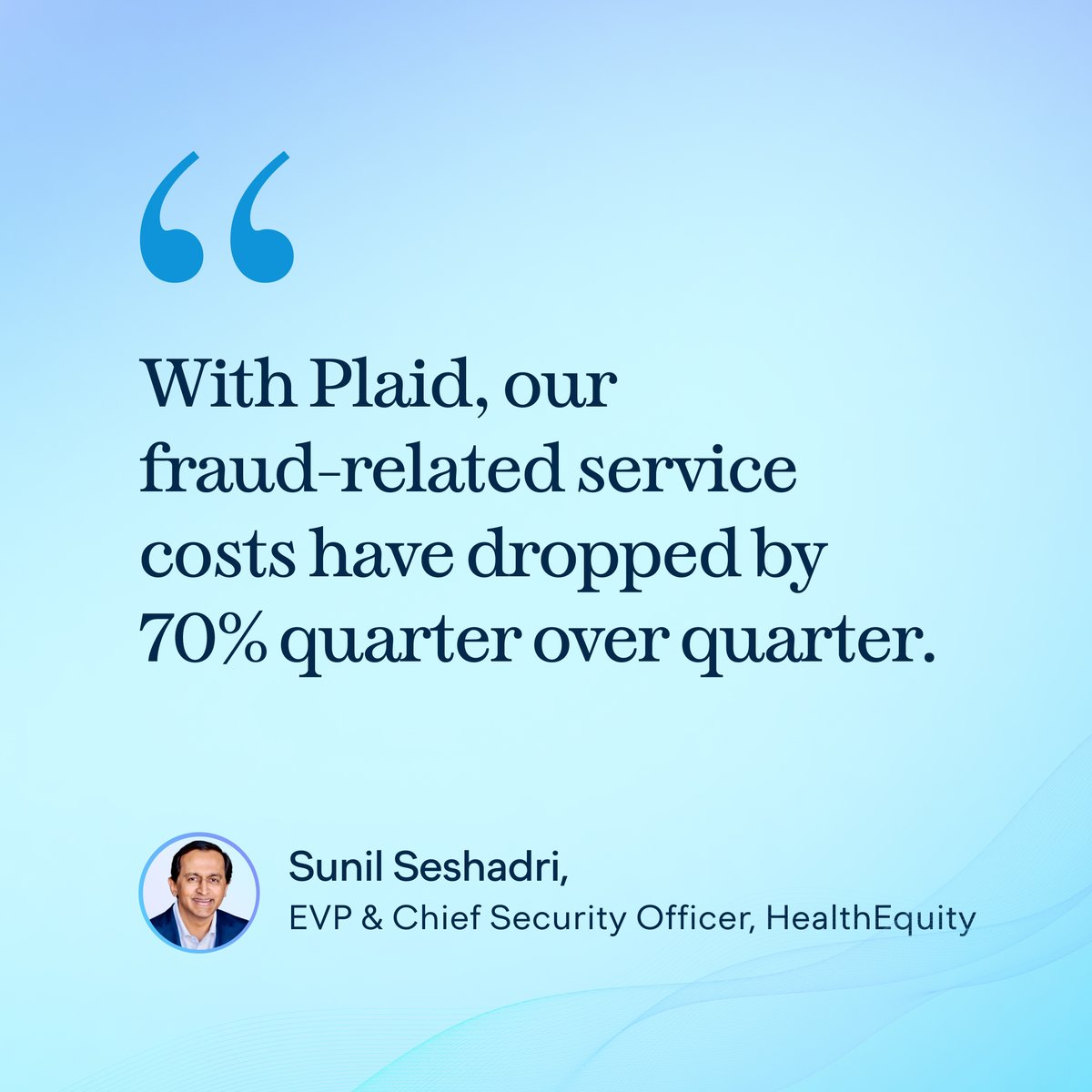 “

With Plaid, our fraud-related service costs have dropped by 70% quarter over quarter.

Sunil Seshadri,
EVP & Chief Security Officer, HealthEquity